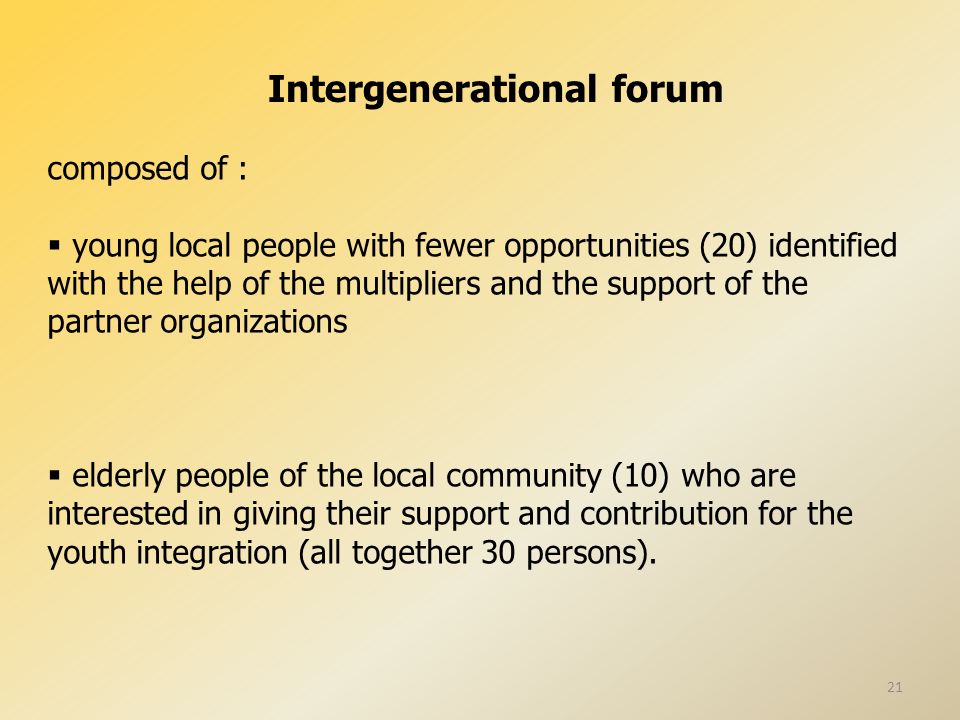 Intergenerational forum

composed of :

▪ young local people with fewer opportunities (20) identified with the help of the multipliers and the support of the partner organizations

▪ elderly people of the local community (10) who are interested in giving their support and contribution for the youth integration (all together 30 persons).

21